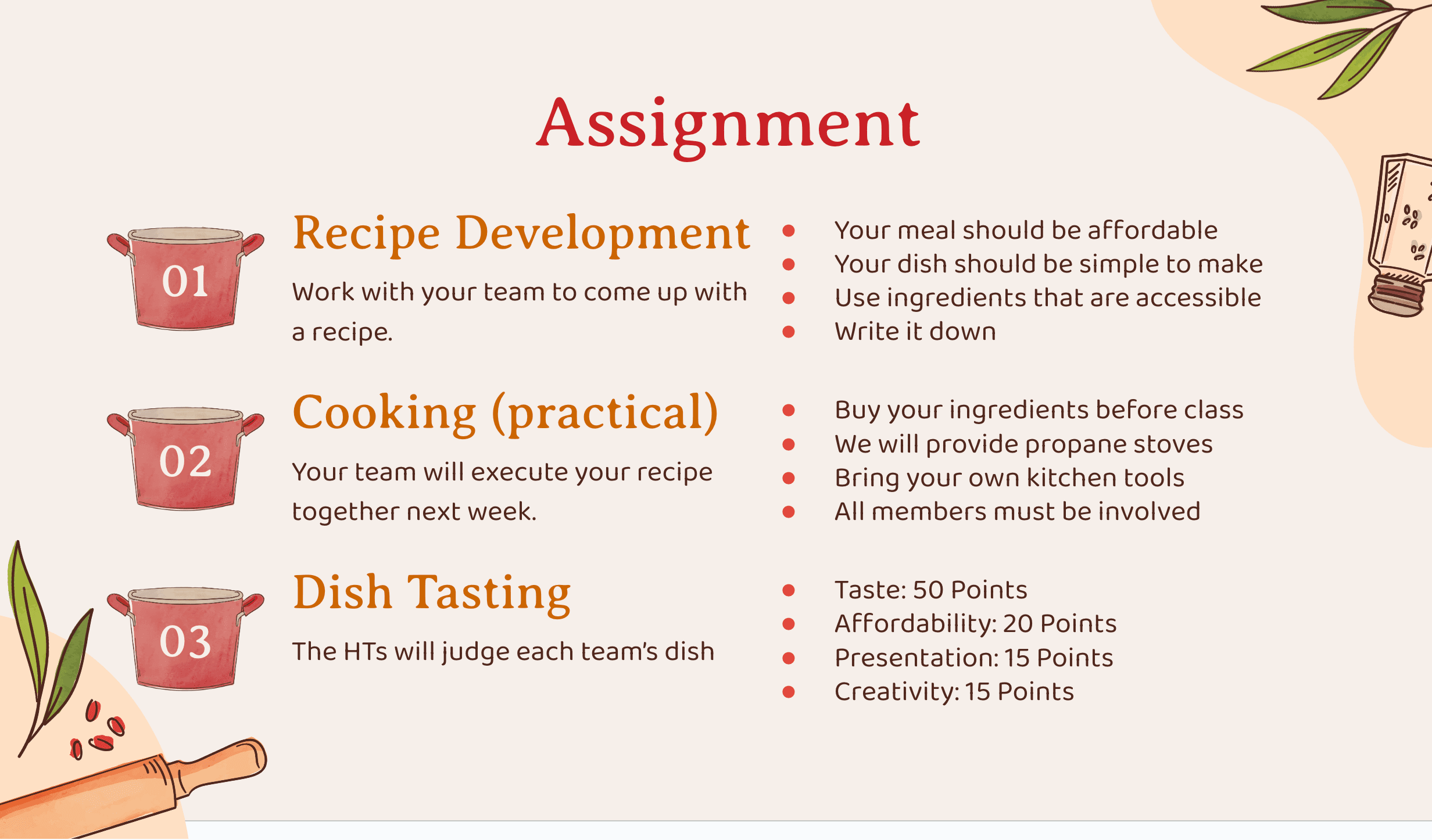 Assignment

01

Recipe Development

Work with your team to come up with a recipe.

- Your meal should be affordable
- Your dish should be simple to make
- Use ingredients that are accessible
- Write it down

02

Cooking (practical)

Your team will execute your recipe together next week.

- Buy your ingredients before class
- We will provide propane stoves
- Bring your own kitchen tools
- All members must be involved

03

Dish Tasting

The HTs will judge each team's dish

- Taste: 50 Points
- Affordability: 20 Points
- Presentation: 15 Points
- Creativity: 15 Points